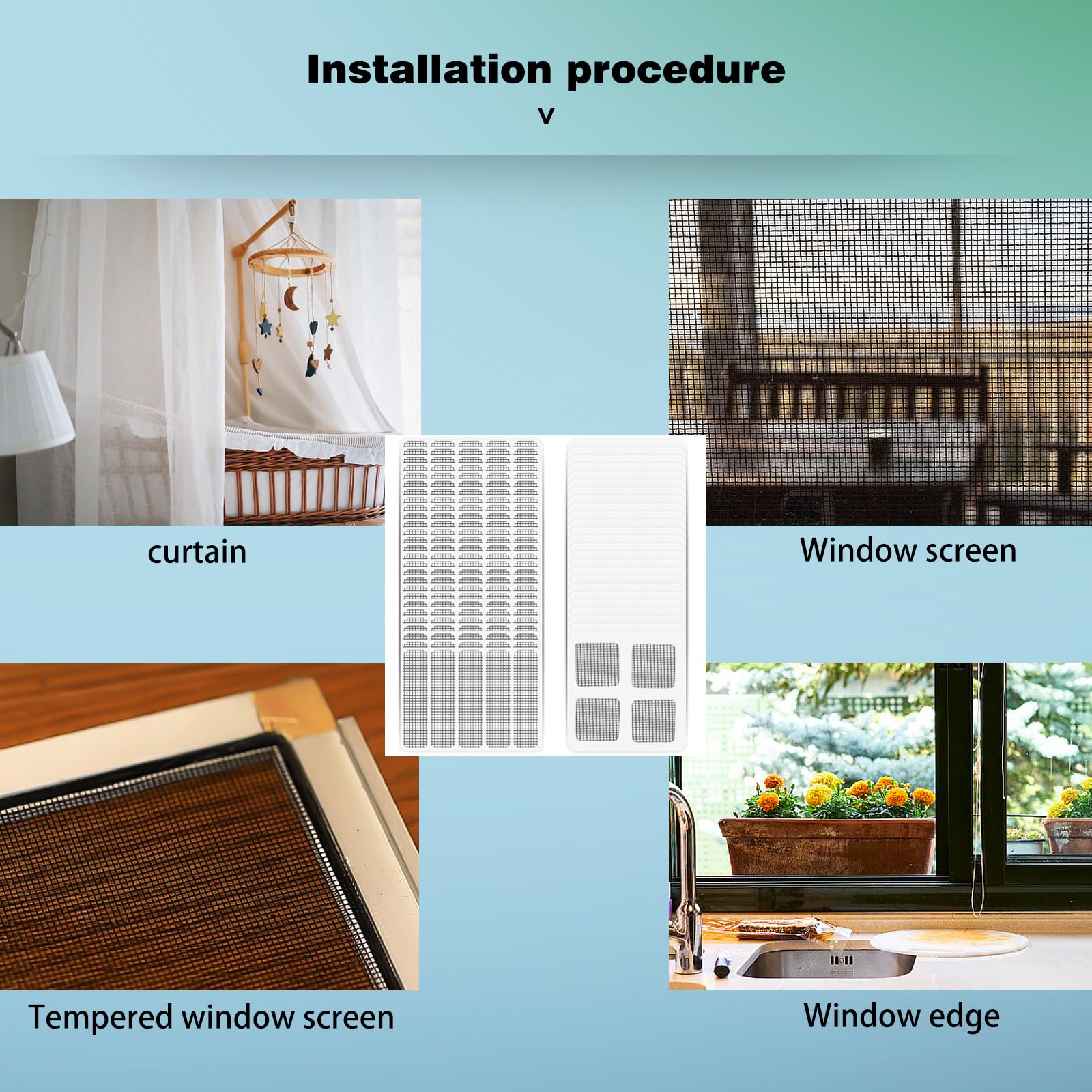 Installation procedure

v

curtain

Window screen

Tempered window screen

Window edge